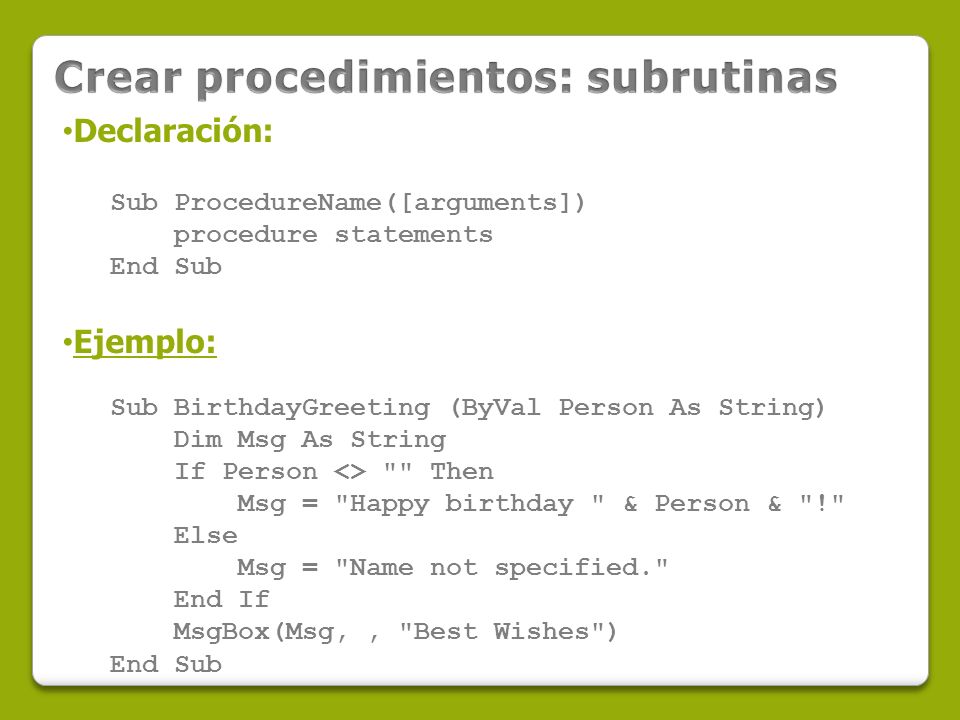 Crear procedimientos: subrutinas

•Declaración:

Sub ProcedureName([arguments])
    procedure statements
End Sub

•Ejemplo:

Sub BirthdayGreeting (ByVal Person As String)
    Dim Msg As String
    If Person <> "" Then
        Msg = "Happy birthday " & Person & "!"
    Else
        Msg = "Name not specified."
    End If
    MsgBox(Msg, , "Best Wishes")
End Sub